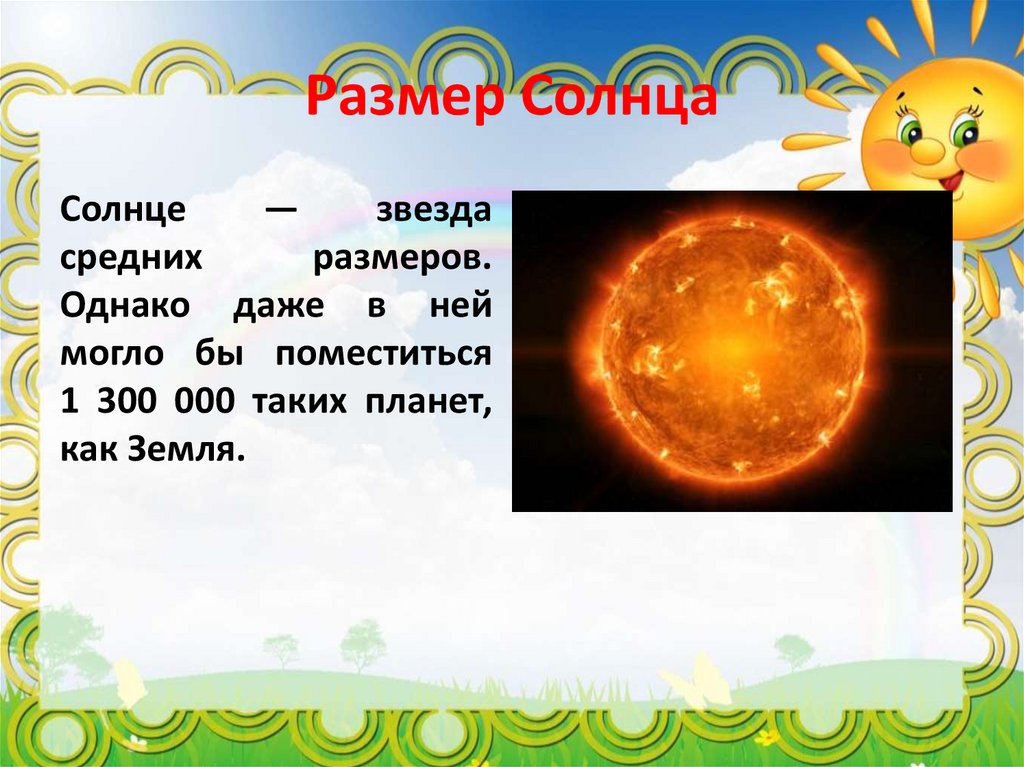 Размер Солнца

Солнце — звезда средних размеров. Однако даже в ней могло бы поместиться 1 300 000 таких планет, как Земля.